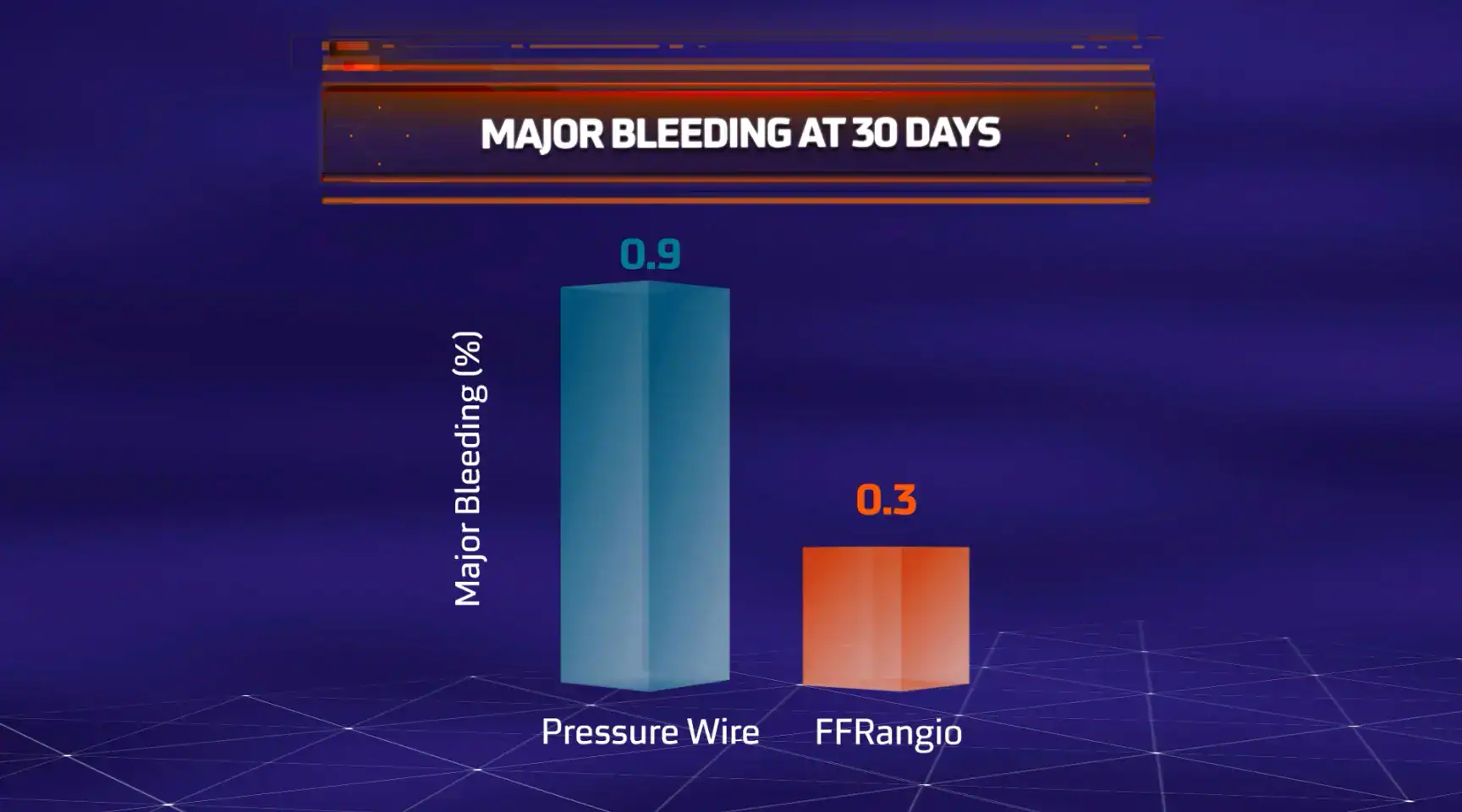 MAJOR BLEEDING AT 30 DAYS

Major Bleeding (%)

0.9

0.3

Pressure Wire

FFRangio